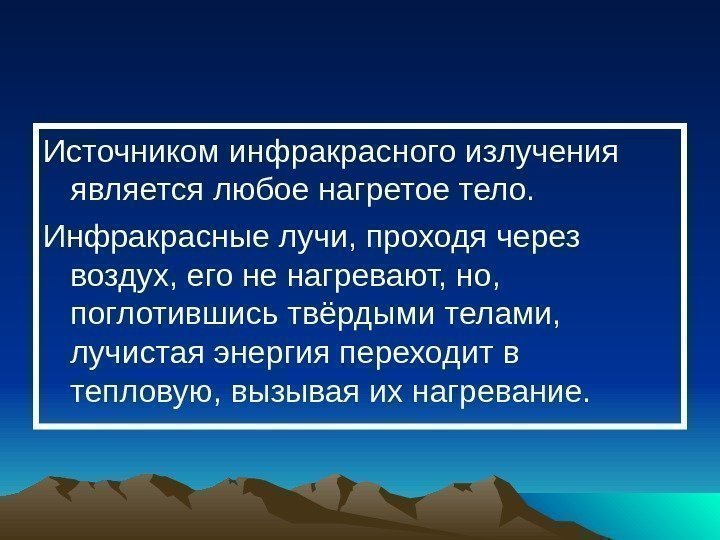 Источником инфракрасного излучения является любое нагретое тело.

Инфракрасные лучи, проходя через воздух, его не нагревают, но, поглотившись твёрдыми телами, лучистая энергия переходит в тепловую, вызывая их нагревание.